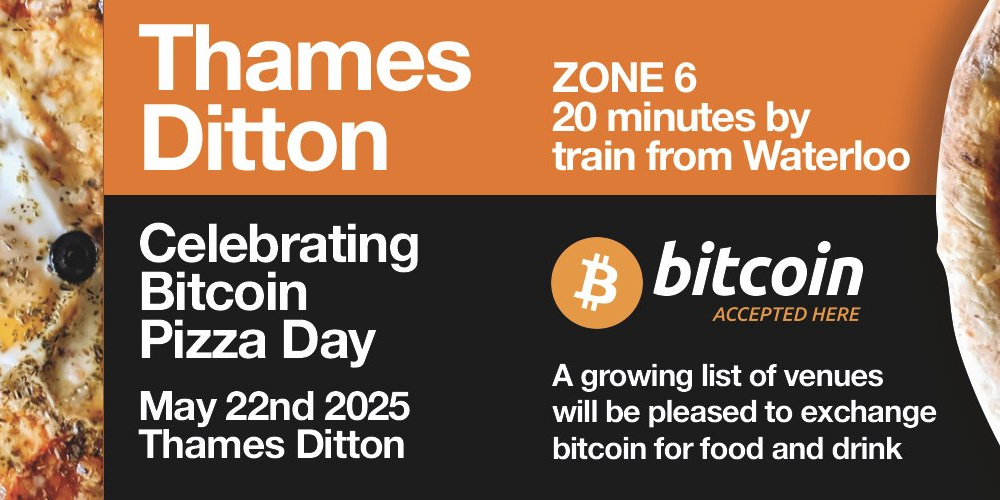 Thames Ditton

ZONE 6
20 minutes by train from Waterloo

Celebrating Bitcoin Pizza Day

May 22nd 2025
Thames Ditton

₿ bitcoin
ACCEPTED HERE

A growing list of venues will be pleased to exchange bitcoin for food and drink